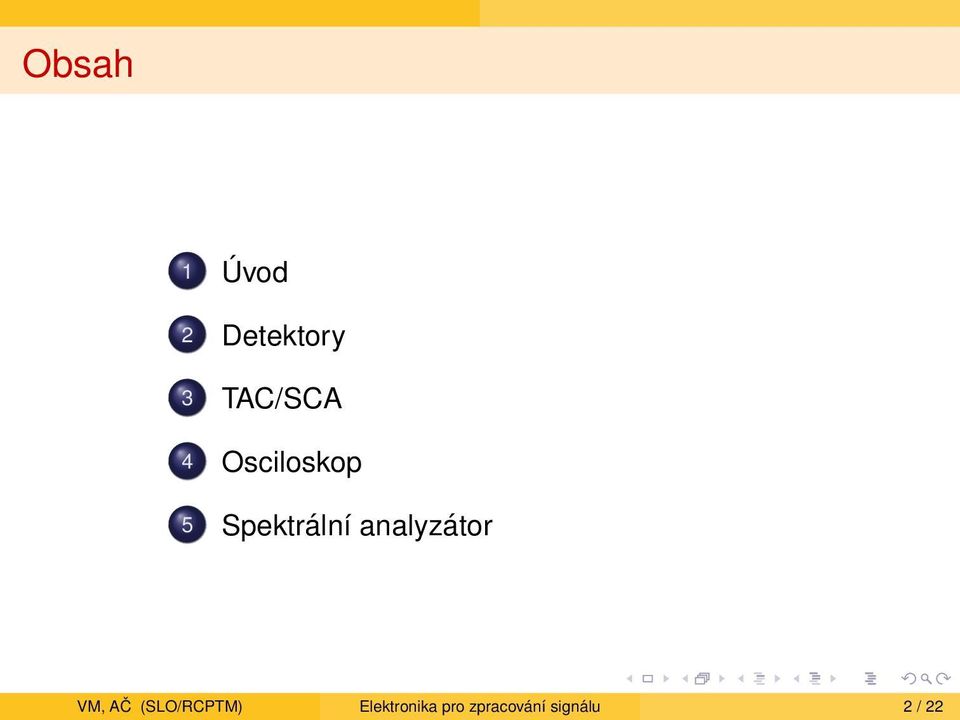 Obsah

1 Úvod

2 Detektory

3 TAC/SCA

4 Osciloskop

5 Spektrální analyzátor

VM, AČ (SLO/RCPTM) Elektronika pro zpracování signálu 2 / 22